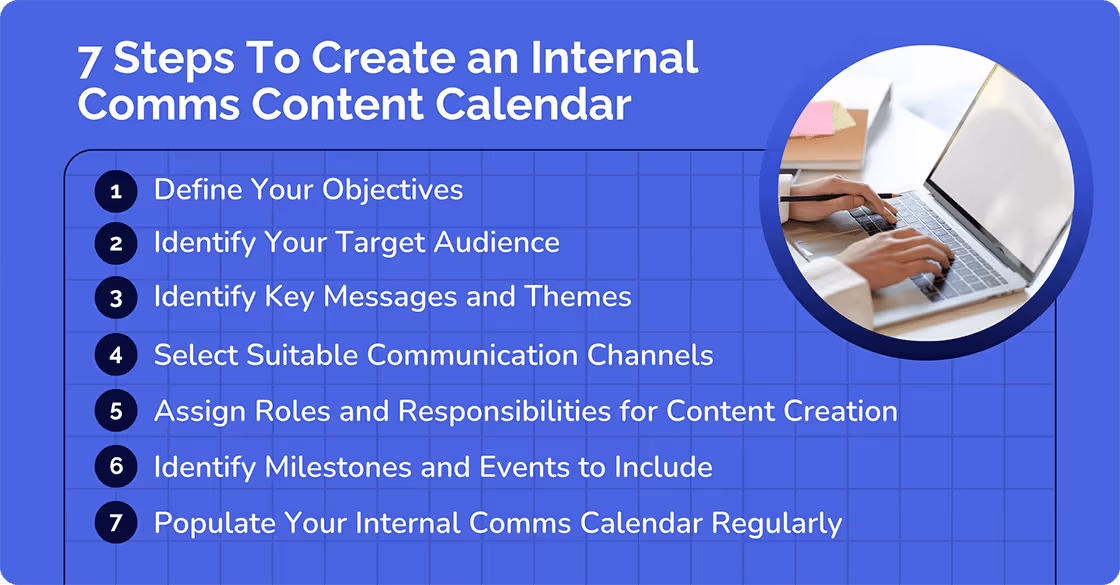 7 Steps To Create an Internal Comms Content Calendar

1 Define Your Objectives
2 Identify Your Target Audience
3 Identify Key Messages and Themes
4 Select Suitable Communication Channels
5 Assign Roles and Responsibilities for Content Creation
6 Identify Milestones and Events to Include
7 Populate Your Internal Comms Calendar Regularly